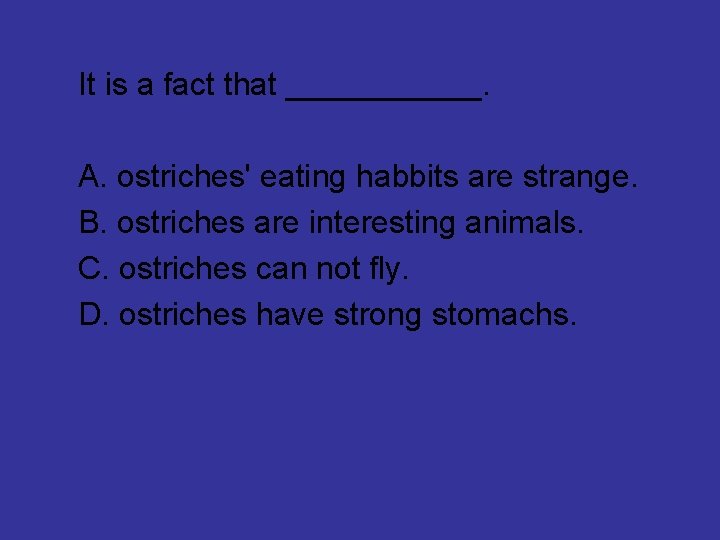 It is a fact that ___________.

A. ostriches' eating habbits are strange.
B. ostriches are interesting animals.
C. ostriches can not fly.
D. ostriches have strong stomachs.